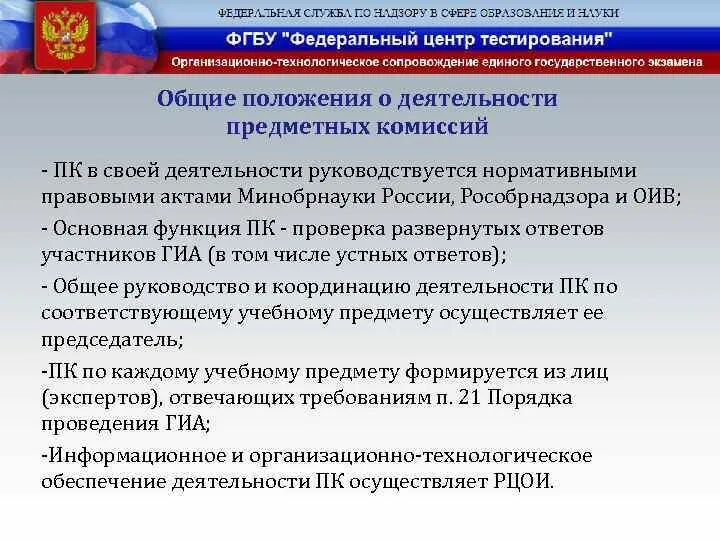 ФЕДЕРАЛЬНАЯ СЛУЖБА ПО НАДЗОРУ В СФЕРЕ ОБРАЗОВАНИЯ И НАУКИ
ФГБУ "Федеральный центр тестирования"
Организационно-технологическое сопровождение единого государственного экзамена

Общие положения о деятельности предметных комиссий

- ПК в своей деятельности руководствуется нормативными правовыми актами Минобрнауки России, Рособрнадзора и ОИВ;

- Основная функция ПК - проверка развернутых ответов участников ГИА (в том числе устных ответов);

- Общее руководство и координацию деятельности ПК по соответствующему учебному предмету осуществляет ее председатель;

-ПК по каждому учебному предмету формируется из лиц (экспертов), отвечающих требованиям п. 21 Порядка проведения ГИА;

-Информационное и организационно-технологическое обеспечение деятельности ПК осуществляет РЦОИ.